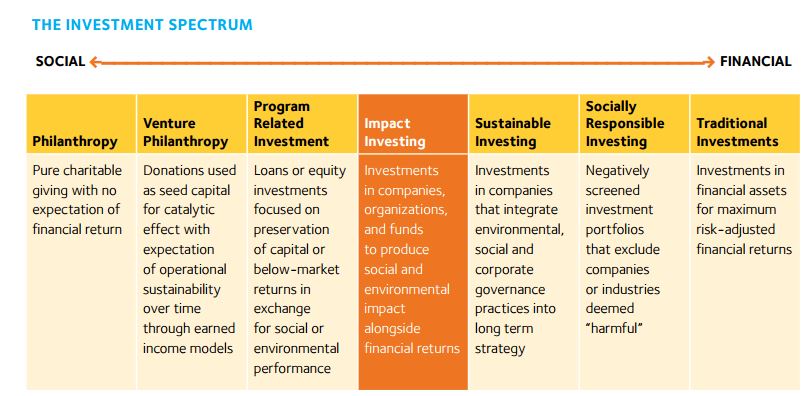 THE INVESTMENT SPECTRUM

SOCIAL FINANCIAL

| Philanthropy | Venture Philanthropy | Program Related Investment | Impact Investing | Sustainable Investing | Socially Responsible Investing | Traditional Investments |
|---|---|---|---|---|---|---|
| Pure charitable giving with no expectation of financial return | Donations used as seed capital for catalytic effect with expectation of operational sustainability over time through earned income models | Loans or equity investments focused on preservation of capital or below-market returns in exchange for social or environmental performance | Investments in companies, organizations, and funds to produce social and environmental impact alongside financial returns | Investments in companies that integrate environmental, social and corporate governance practices into long term strategy | Negatively screened investment portfolios that exclude companies or industries deemed "harmful" | Investments in financial assets for maximum risk-adjusted financial returns |